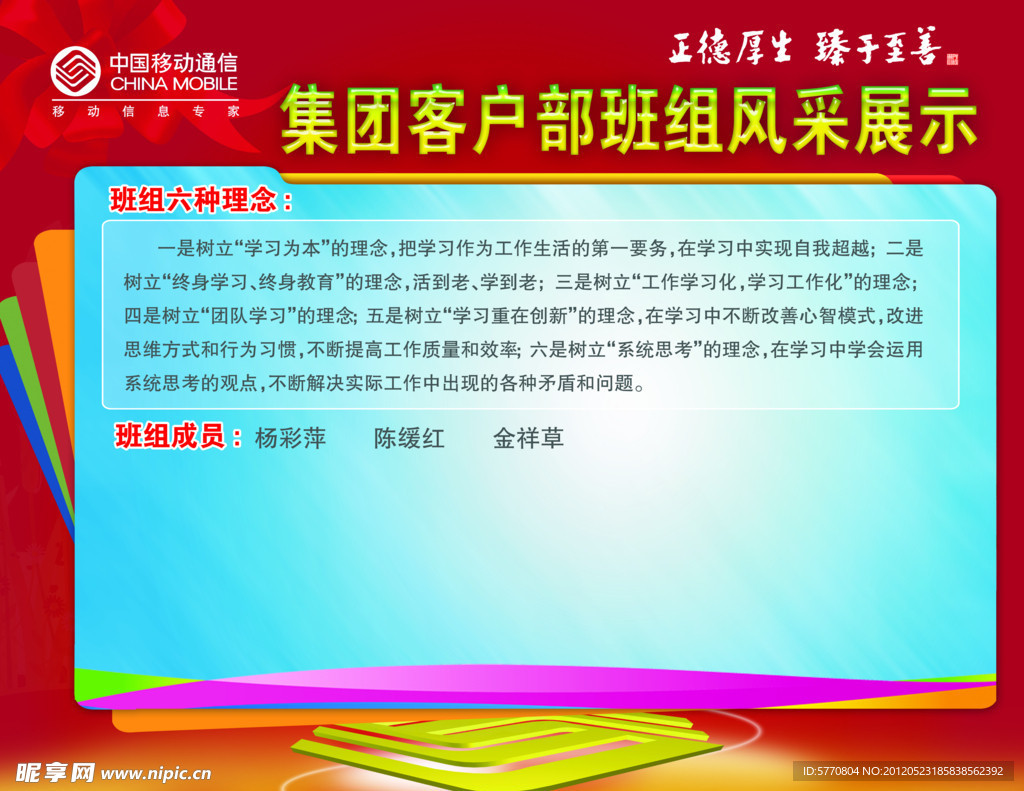 中国移动通信
CHINA MOBILE
移动信息专家

正德厚生 臻于至善

集团客户部班组风采展示

班组六种理念：

一是树立“学习为本”的理念，把学习作为工作生活的第一要务，在学习中实现自我超越；二是树立“终身学习、终身教育”的理念，活到老、学到老；三是树立“工作学习化，学习工作化”的理念；四是树立“团队学习”的理念；五是树立“学习重在创新”的理念，在学习中不断改善心智模式，改进思维方式和行为习惯，不断提高工作质量和效率；六是树立“系统思考”的理念，在学习中学会运用系统思考的观点，不断解决实际工作中出现的各种矛盾和问题。

班组成员：杨彩萍　陈缓红　金祥草

昵享网 www.nipic.cn

ID:5770804 NO:20120523185838562392